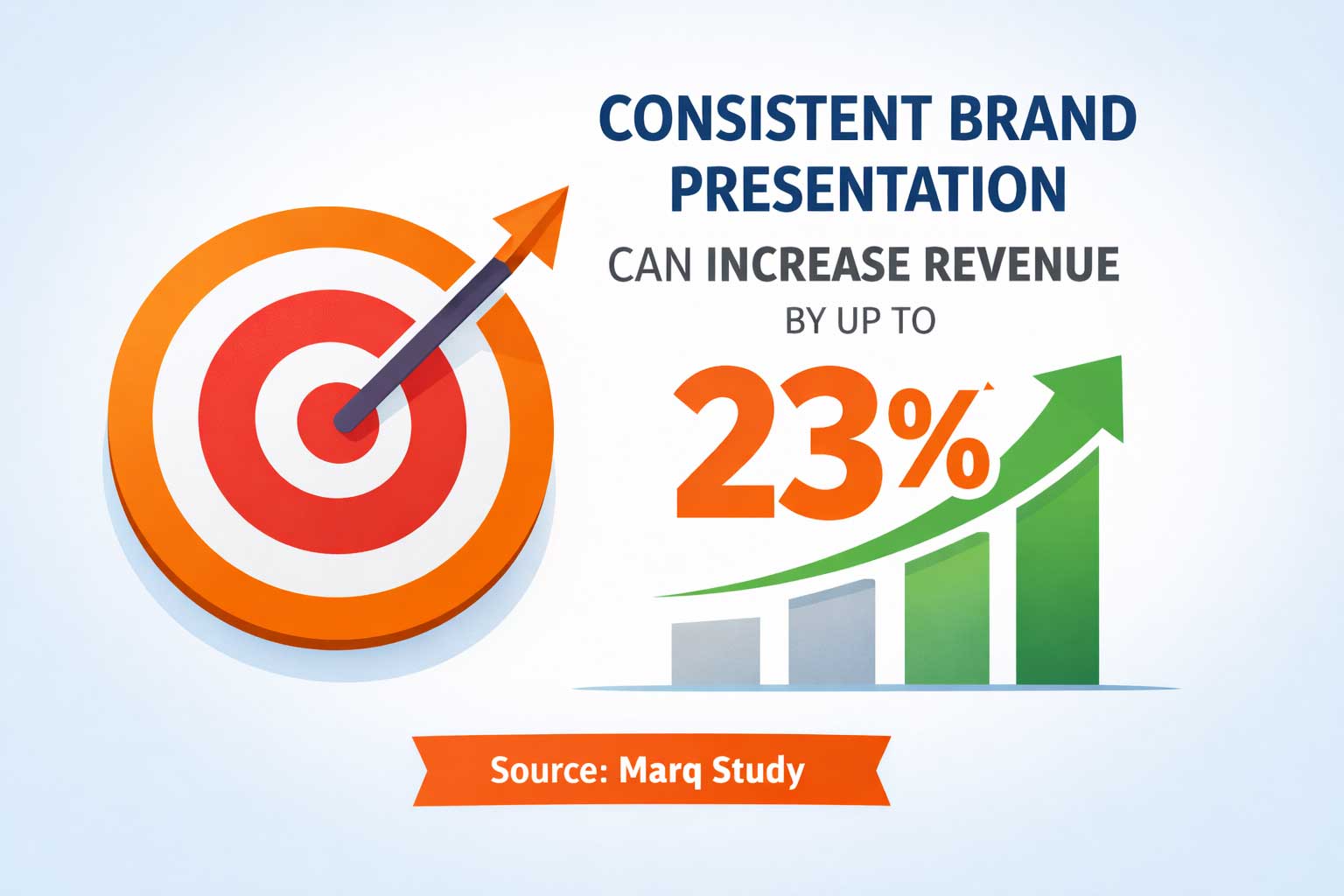 CONSISTENT BRAND PRESENTATION

CAN INCREASE REVENUE

BY UP TO

23%

Source: Marq Study